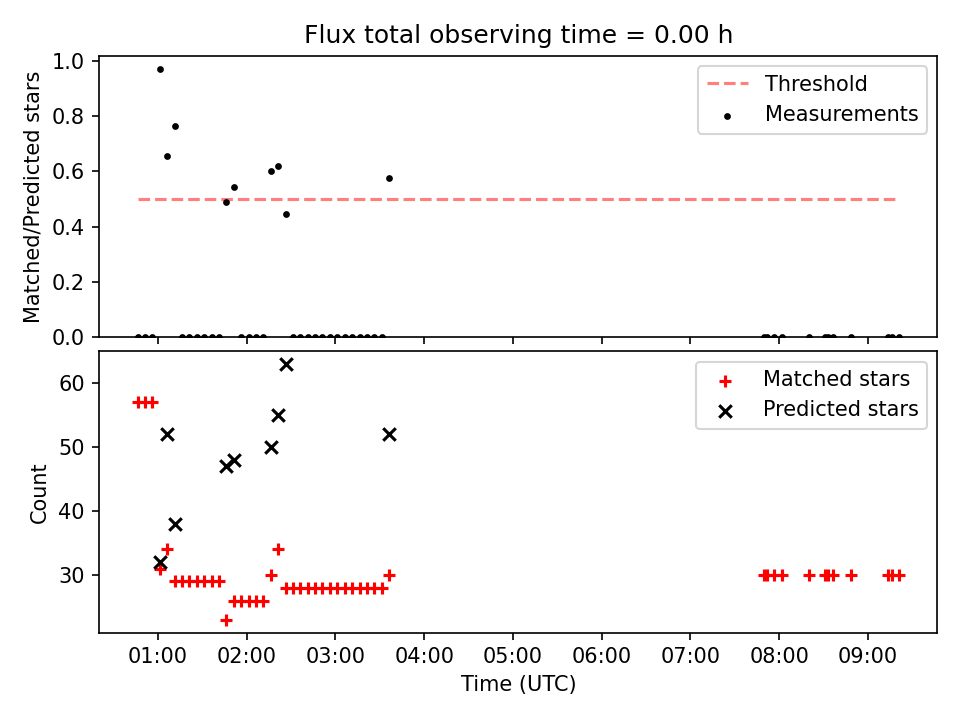 Flux total observing time = 0.00 h

Matched/Predicted stars

1.0
0.8
0.6
0.4
0.2
0.0

Threshold
Measurements

Count

60
50
40
30

Matched stars
Predicted stars

01:00 02:00 03:00 04:00 05:00 06:00 07:00 08:00 09:00

Time (UTC)